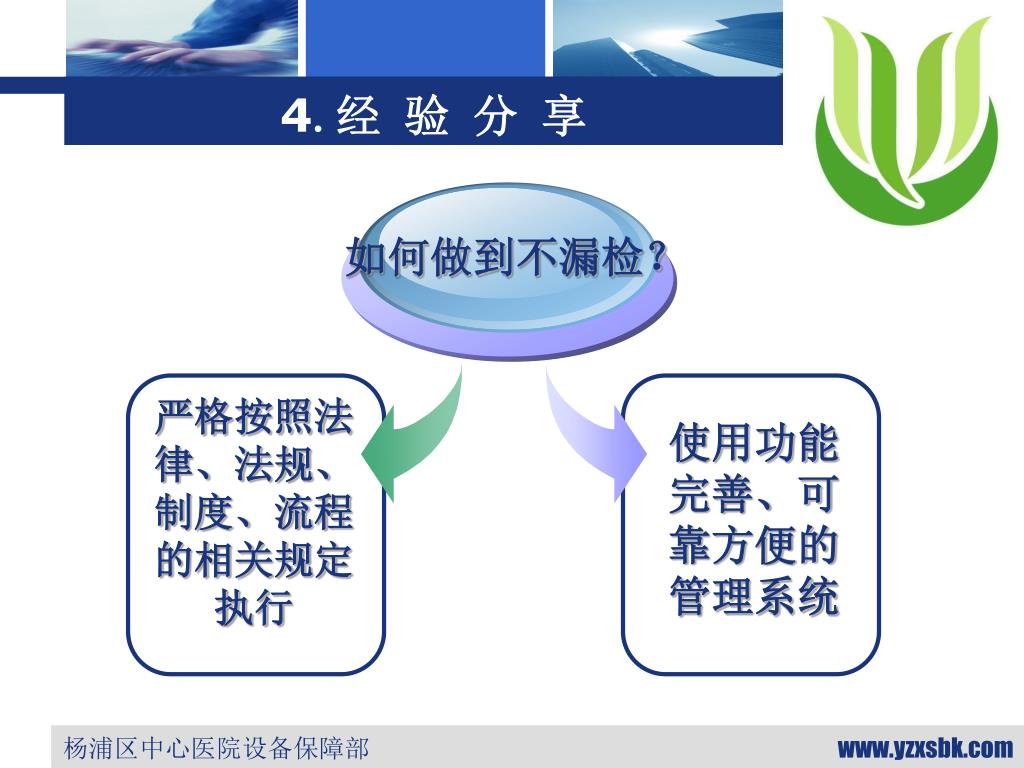 4. 经 验 分 享

如何做到不漏检?

严格按照法律、法规、制度、流程的相关规定执行

使用功能完善、可靠方便的管理系统

杨浦区中心医院设备保障部

www.yzxsbk.com